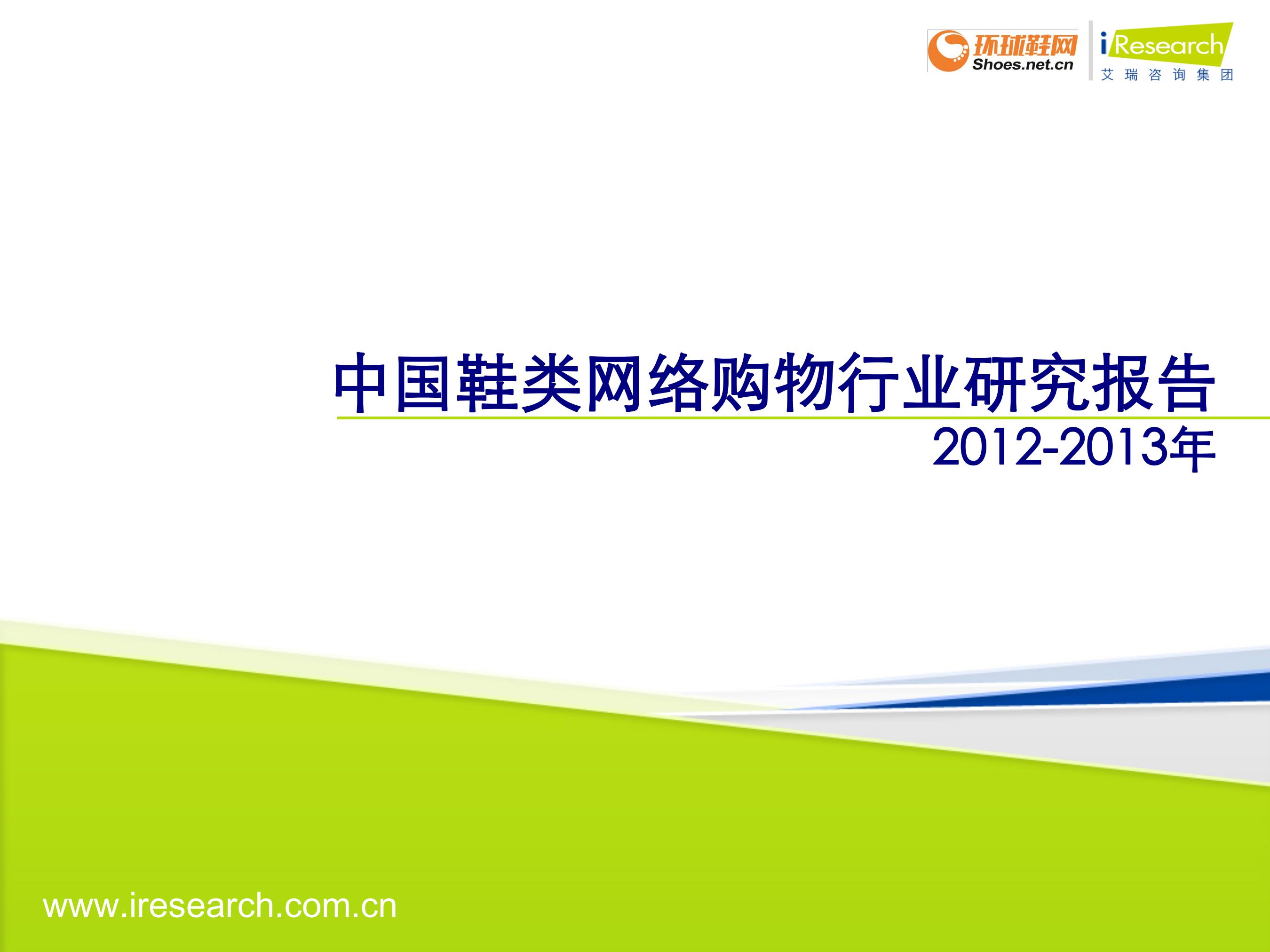 环球鞋网
Shoes.net.cn

iResearch
艾瑞咨询集团

中国鞋类网络购物行业研究报告
2012-2013年

www.iresearch.com.cn